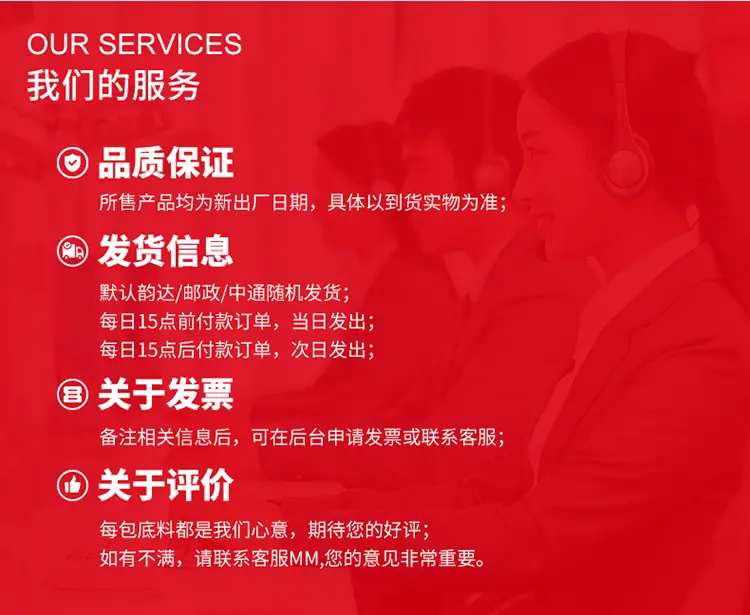 OUR SERVICES
我们的服务

品质保证
所售产品均为新出厂日期，具体以到货实物为准；

发货信息
默认韵达/邮政/中通随机发货；
每日15点前付款订单，当日发出；
每日15点后付款订单，次日发出；

关于发票
备注相关信息后，可在后台申请发票或联系客服；

关于评价
每包底料都是我们心意，期待您的好评；
如有不满，请联系客服MM,您的意见非常重要。